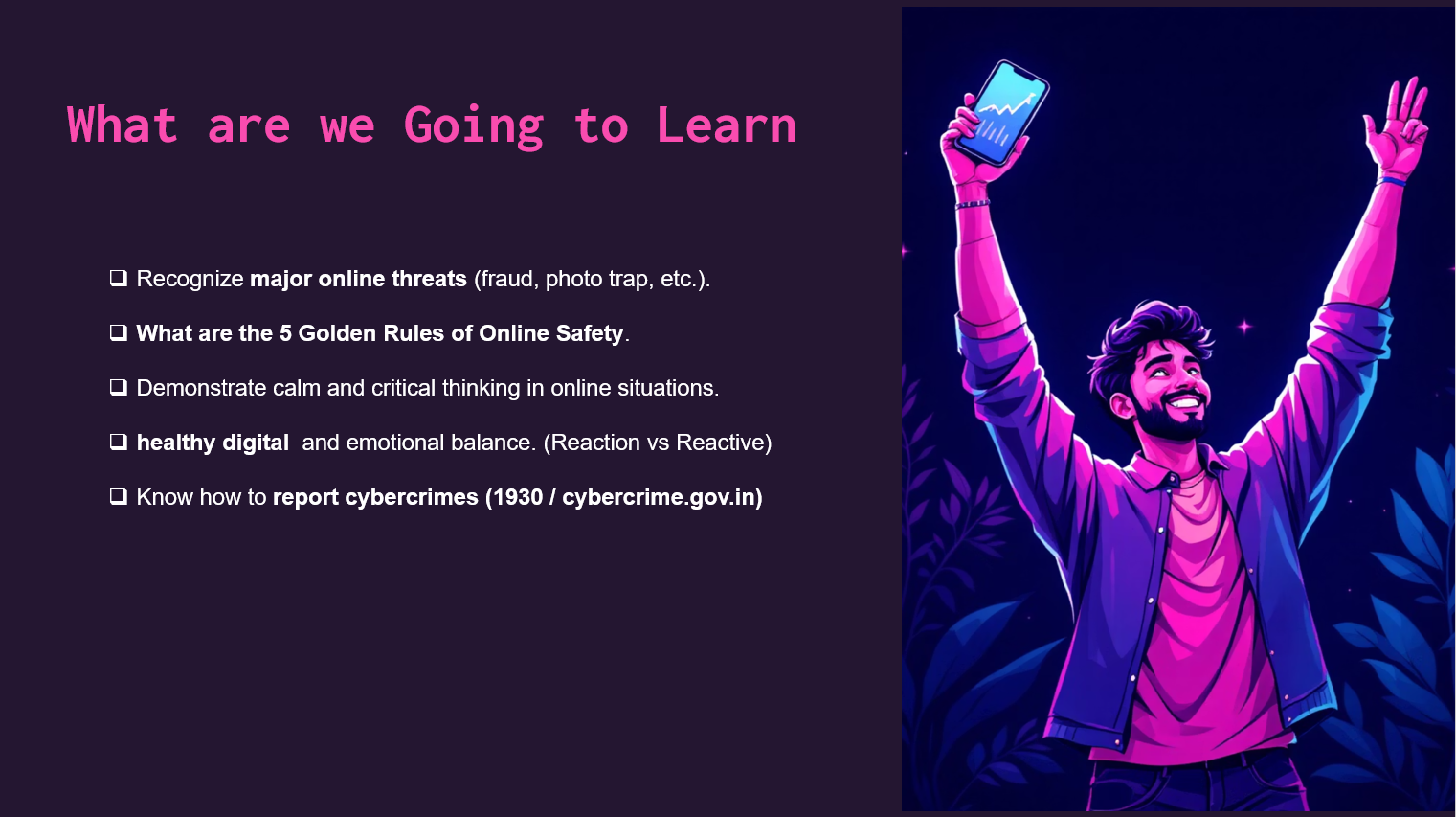 What are we Going to Learn

❑ Recognize major online threats (fraud, photo trap, etc.).

❑ What are the 5 Golden Rules of Online Safety.

❑ Demonstrate calm and critical thinking in online situations.

❑ healthy digital and emotional balance. (Reaction vs Reactive)

❑ Know how to report cybercrimes (1930 / cybercrime.gov.in)